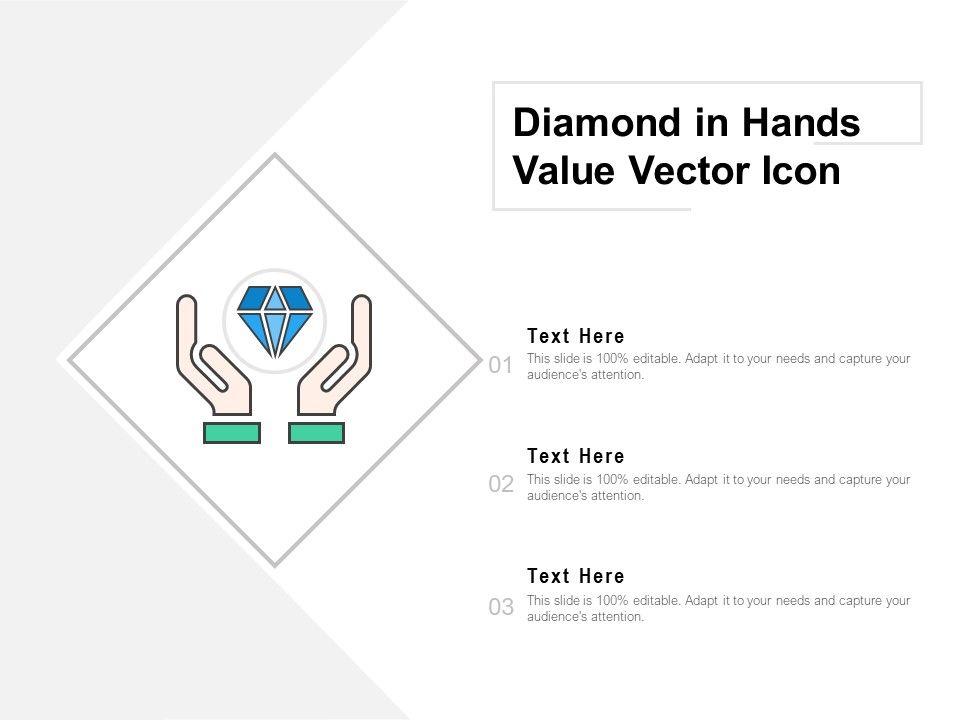 Diamond in Hands Value Vector Icon

01
Text Here
This slide is 100% editable. Adapt it to your needs and capture your audience's attention.

02
Text Here
This slide is 100% editable. Adapt it to your needs and capture your audience's attention.

03
Text Here
This slide is 100% editable. Adapt it to your needs and capture your audience's attention.